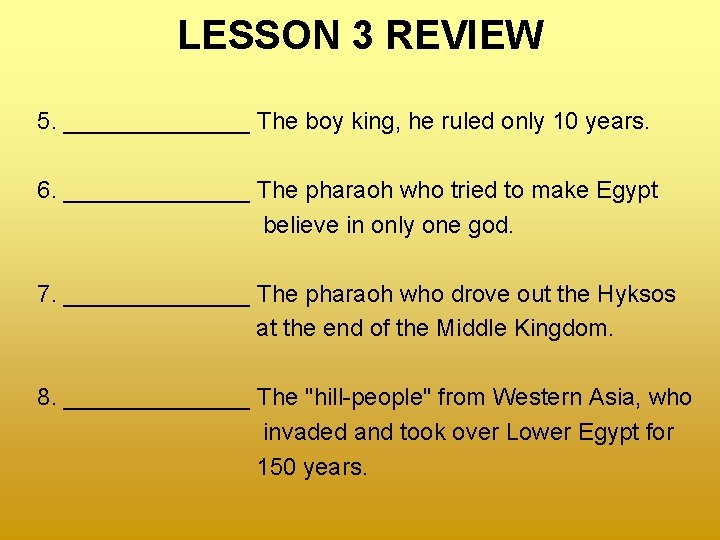 LESSON 3 REVIEW

5. ______________ The boy king, he ruled only 10 years.

6. ______________ The pharaoh who tried to make Egypt believe in only one god.

7. ______________ The pharaoh who drove out the Hyksos at the end of the Middle Kingdom.

8. ______________ The "hill-people" from Western Asia, who invaded and took over Lower Egypt for 150 years.